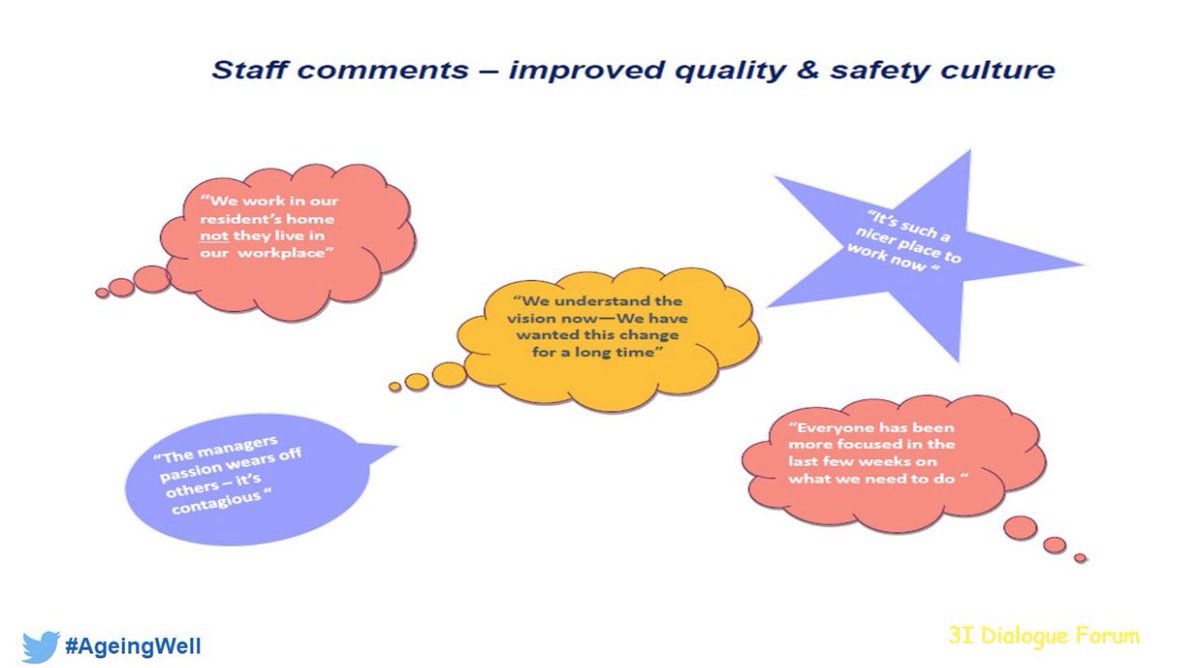 Staff comments – improved quality & safety culture

"We work in our resident's home not they live in our workplace"

"It's such a nicer place to work now "

"We understand the vision now—We have wanted this change for a long time"

"The managers passion wears off others – it's contagious "

"Everyone has been more focused in the last few weeks on what we need to do "

#AgeingWell

3I Dialogue Forum